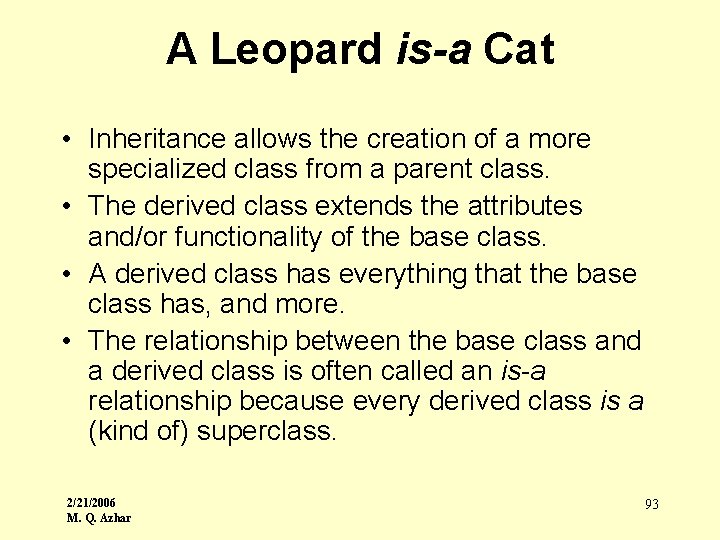 A Leopard is-a Cat

• Inheritance allows the creation of a more specialized class from a parent class.
• The derived class extends the attributes and/or functionality of the base class.
• A derived class has everything that the base class has, and more.
• The relationship between the base class and a derived class is often called an is-a relationship because every derived class is a (kind of) superclass.

2/21/2006
M. Q. Azhar

93